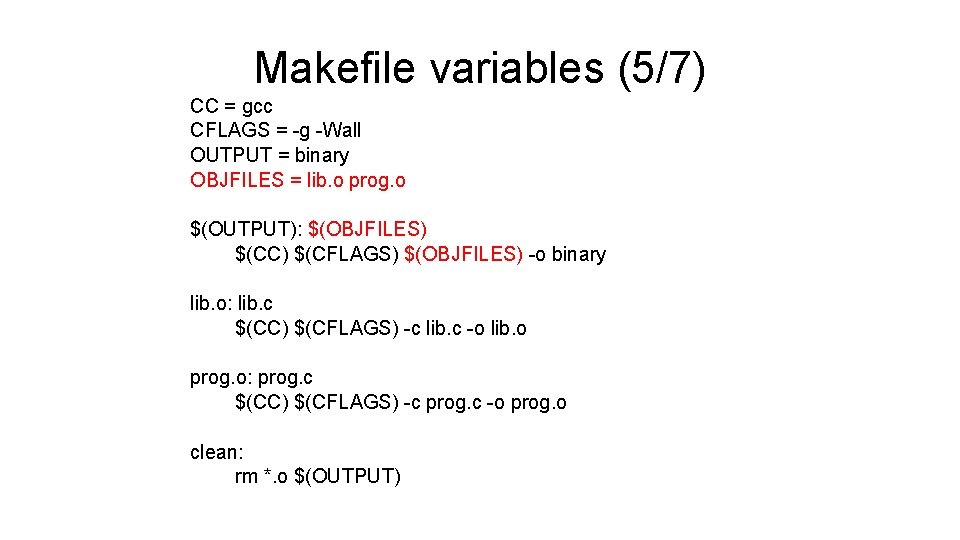 Makefile variables (5/7)

CC = gcc
CFLAGS = -g -Wall
OUTPUT = binary
OBJFILES = lib.o prog.o

$(OUTPUT): $(OBJFILES)
	$(CC) $(CFLAGS) $(OBJFILES) -o binary

lib.o: lib.c
	$(CC) $(CFLAGS) -c lib.c -o lib.o

prog.o: prog.c
	$(CC) $(CFLAGS) -c prog.c -o prog.o

clean:
	rm *.o $(OUTPUT)